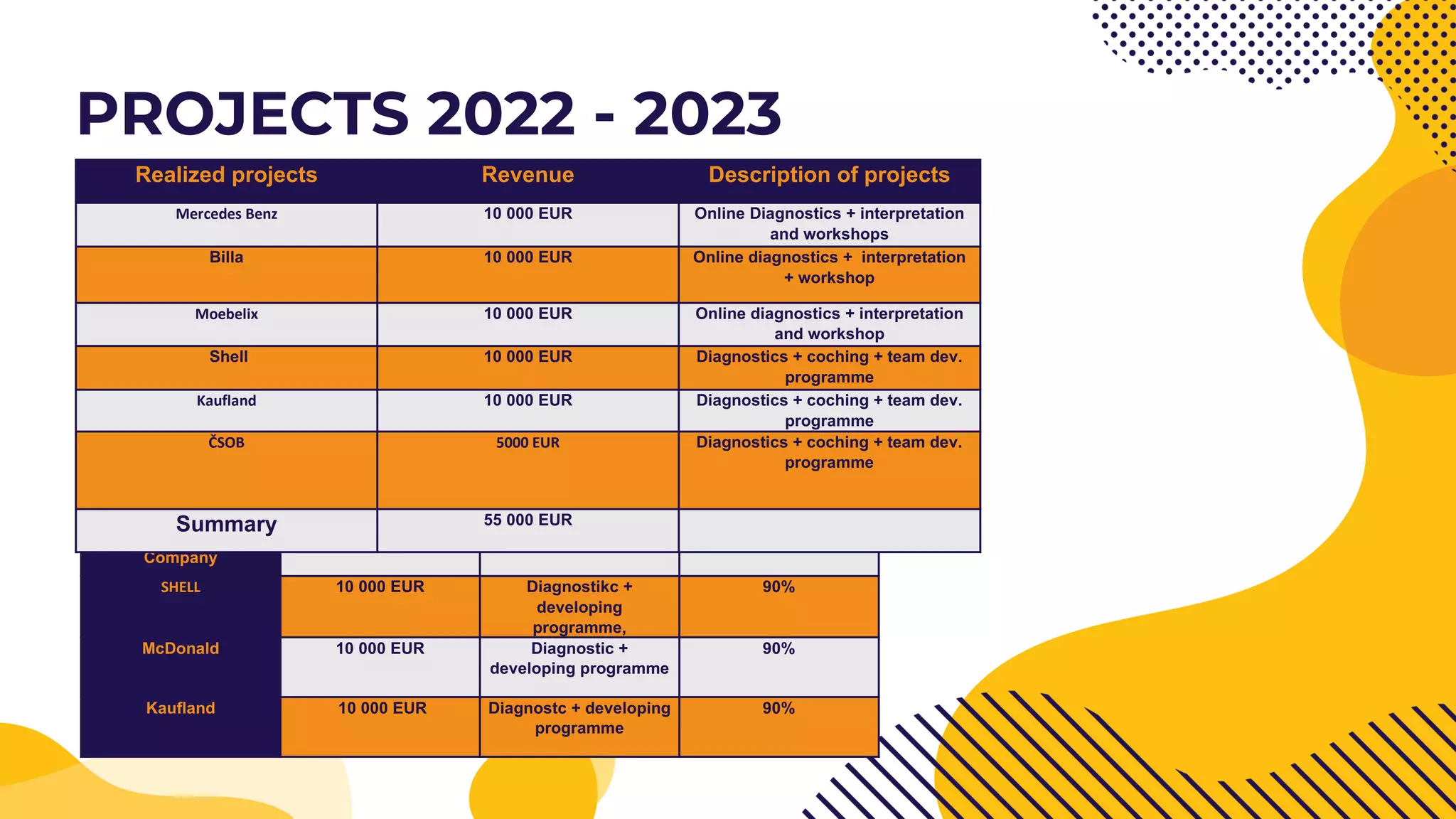 PROJECTS 2022 - 2023

| Realized projects | Revenue | Description of projects |
|---|---|---|
| Mercedes Benz | 10 000 EUR | Online Diagnostics + interpretation and workshops |
| Billa | 10 000 EUR | Online diagnostics + interpretation + workshop |
| Moebelix | 10 000 EUR | Online diagnostics + interpretation and workshop |
| Shell | 10 000 EUR | Diagnostics + coching + team dev. programme |
| Kaufland | 10 000 EUR | Diagnostics + coching + team dev. programme |
| ČSOB | 5000 EUR | Diagnostics + coching + team dev. programme |
| Summary | 55 000 EUR | |

| Company | | | |
|---|---|---|---|
| SHELL | 10 000 EUR | Diagnostikc + developing programme, | 90% |
| McDonald | 10 000 EUR | Diagnostic + developing programme | 90% |
| Kaufland | 10 000 EUR | Diagnostc + developing programme | 90% |